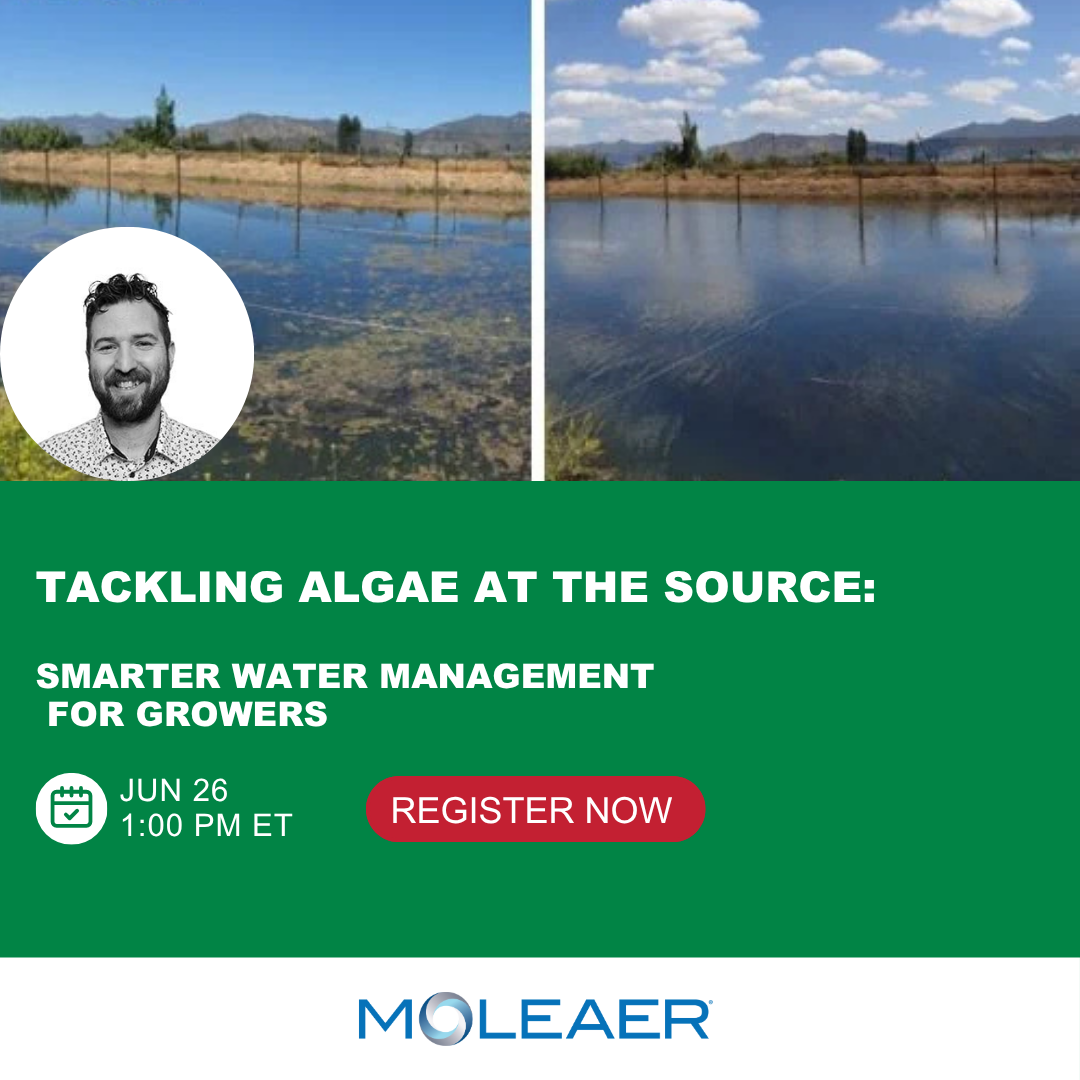 TACKLING ALGAE AT THE SOURCE:

SMARTER WATER MANAGEMENT FOR GROWERS

JUN 26
1:00 PM ET

REGISTER NOW

MOLEAER